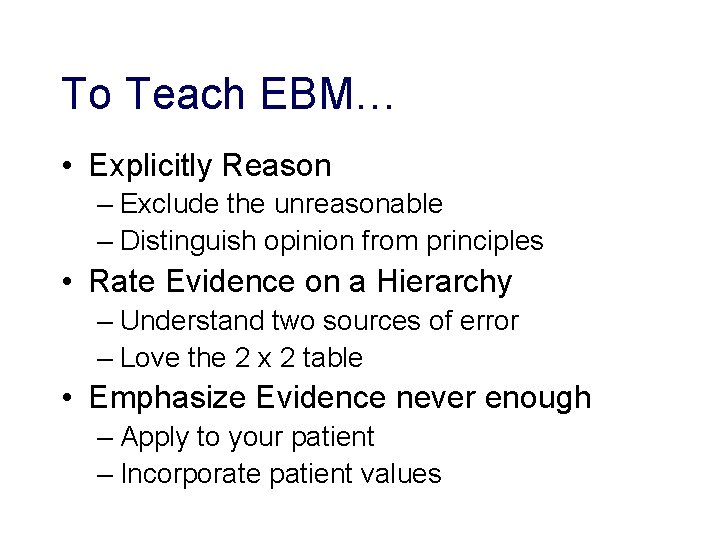 To Teach EBM…

• Explicitly Reason
– Exclude the unreasonable
– Distinguish opinion from principles
• Rate Evidence on a Hierarchy
– Understand two sources of error
– Love the 2 x 2 table
• Emphasize Evidence never enough
– Apply to your patient
– Incorporate patient values